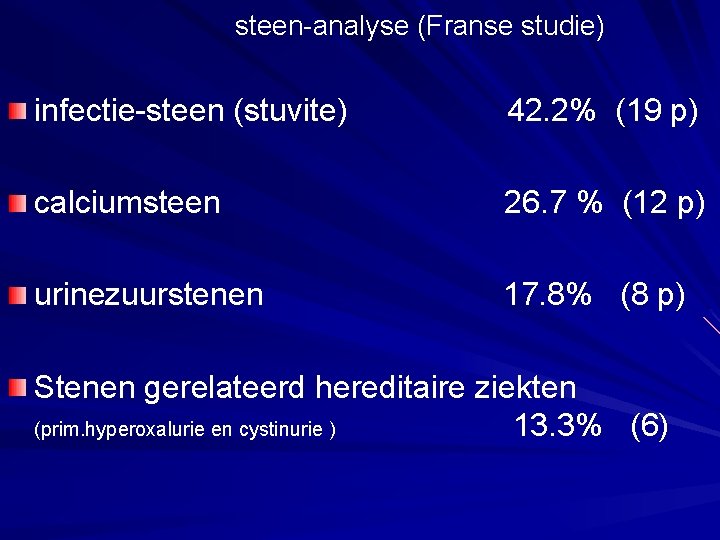 steen-analyse (Franse studie)

infectie-steen (stuvite) 42.2% (19 p)

calciumsteen 26.7 % (12 p)

urinezuurstenen 17.8% (8 p)

Stenen gerelateerd hereditaire ziekten
(prim.hyperoxalurie en cystinurie ) 13.3% (6)